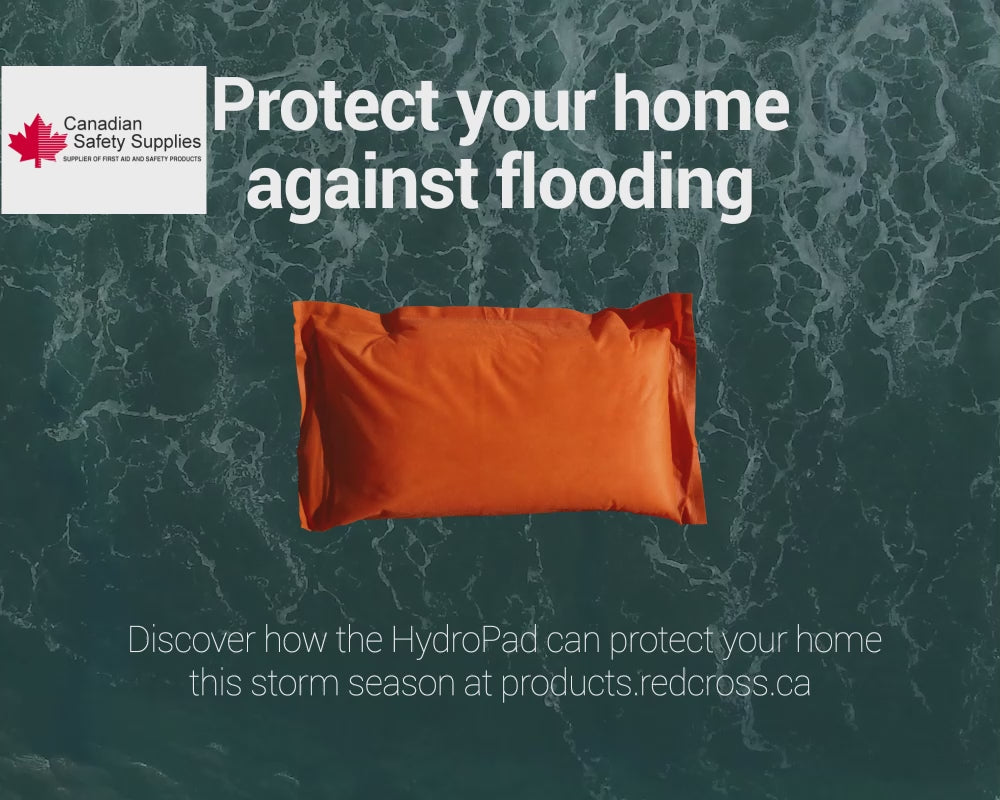 Canadian Safety Supplies
SUPPLIER OF FIRST AID AND SAFETY PRODUCTS

Protect your home against flooding

Discover how the HydroPad can protect your home this storm season at products.redcross.ca